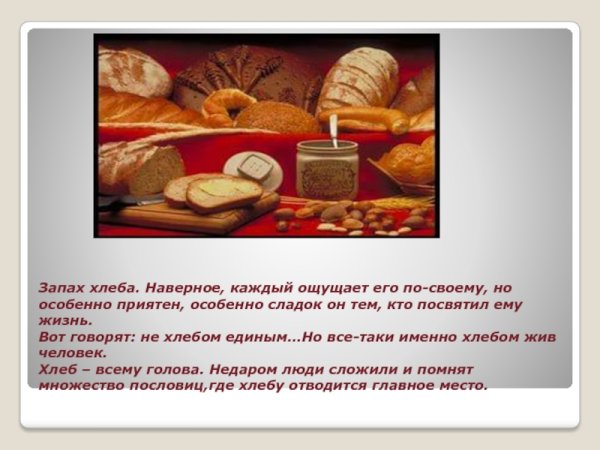 Запах хлеба. Наверное, каждый ощущает его по-своему, но особенно приятен, особенно сладок он тем, кто посвятил ему жизнь.
Вот говорят: не хлебом единым...Но все-таки именно хлебом жив человек.
Хлеб – всему голова. Недаром люди сложили и помнят множество пословиц,где хлебу отводится главное место.